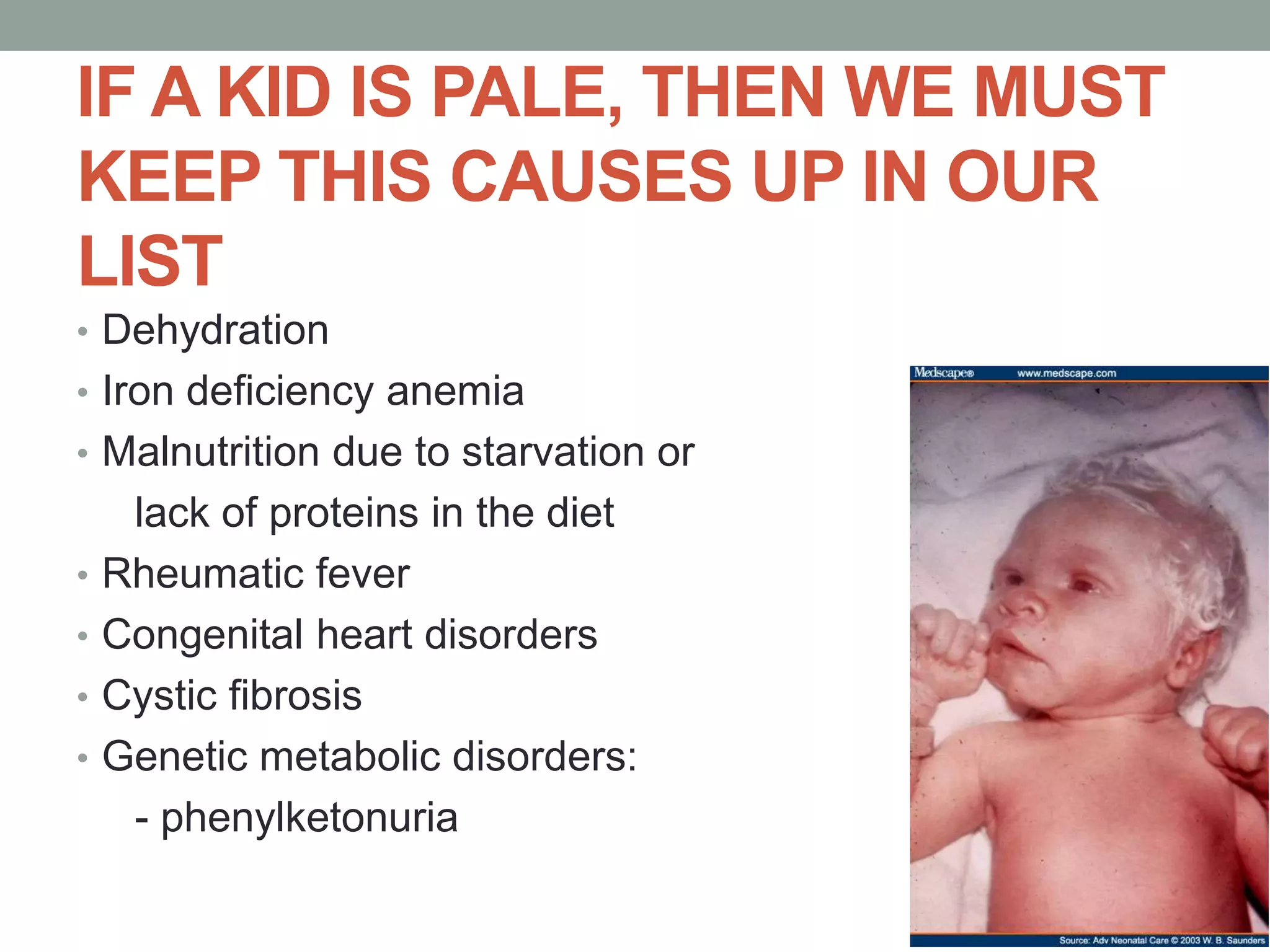 IF A KID IS PALE, THEN WE MUST KEEP THIS CAUSES UP IN OUR LIST

• Dehydration
• Iron deficiency anemia
• Malnutrition due to starvation or lack of proteins in the diet
• Rheumatic fever
• Congenital heart disorders
• Cystic fibrosis
• Genetic metabolic disorders:
- phenylketonuria

Medscape® www.medscape.com

Source: Adv Neonatal Care © 2003 W. B. Saunders